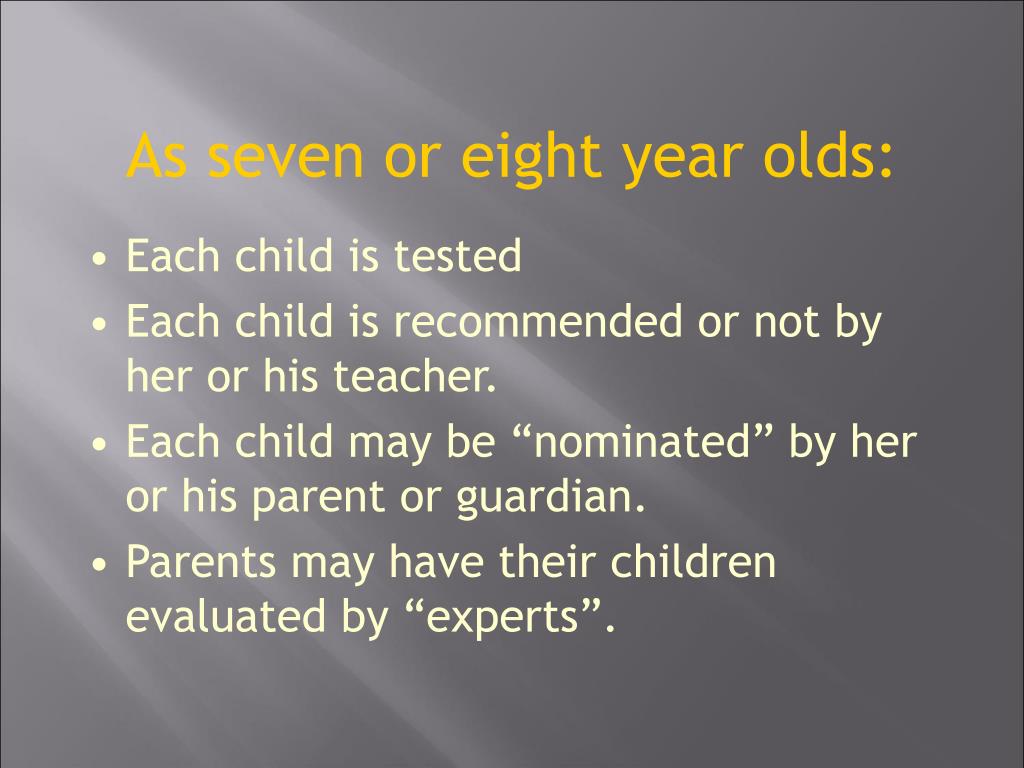 As seven or eight year olds:

• Each child is tested
• Each child is recommended or not by her or his teacher.
• Each child may be “nominated” by her or his parent or guardian.
• Parents may have their children evaluated by “experts”.